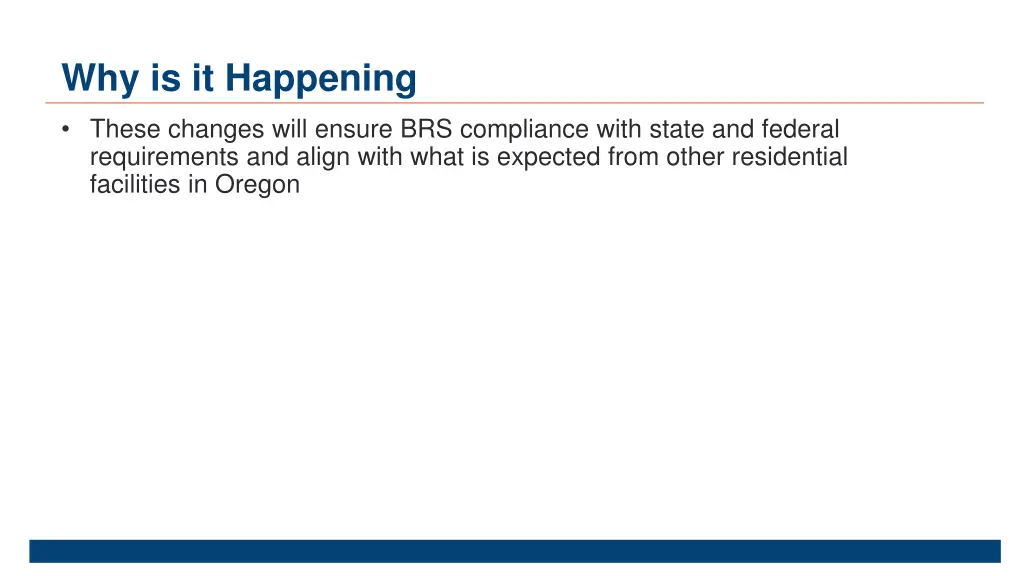 Why is it Happening

• These changes will ensure BRS compliance with state and federal requirements and align with what is expected from other residential facilities in Oregon